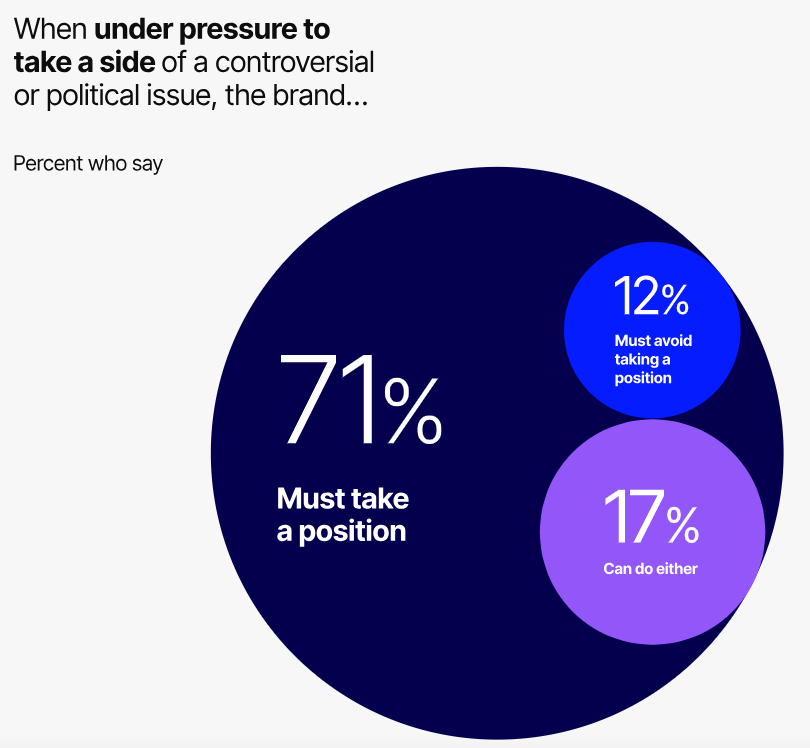 When under pressure to take a side of a controversial or political issue, the brand...

Percent who say

71%
Must take a position

12%
Must avoid taking a position

17%
Can do either